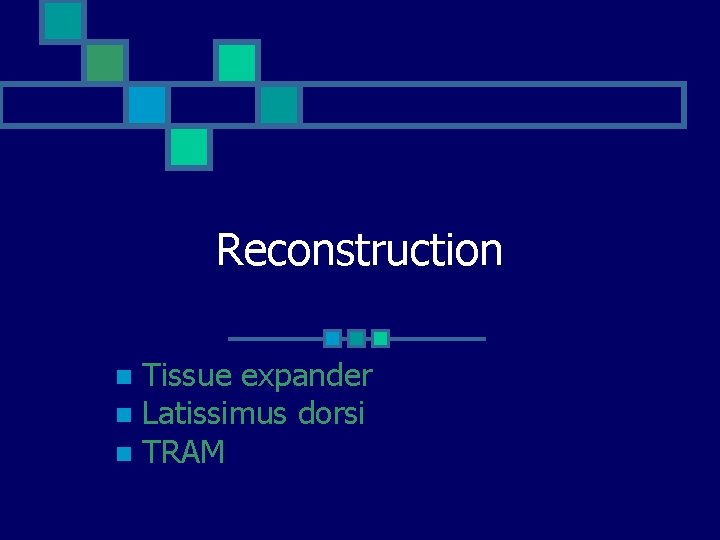 Reconstruction

- Tissue expander
- Latissimus dorsi
- TRAM